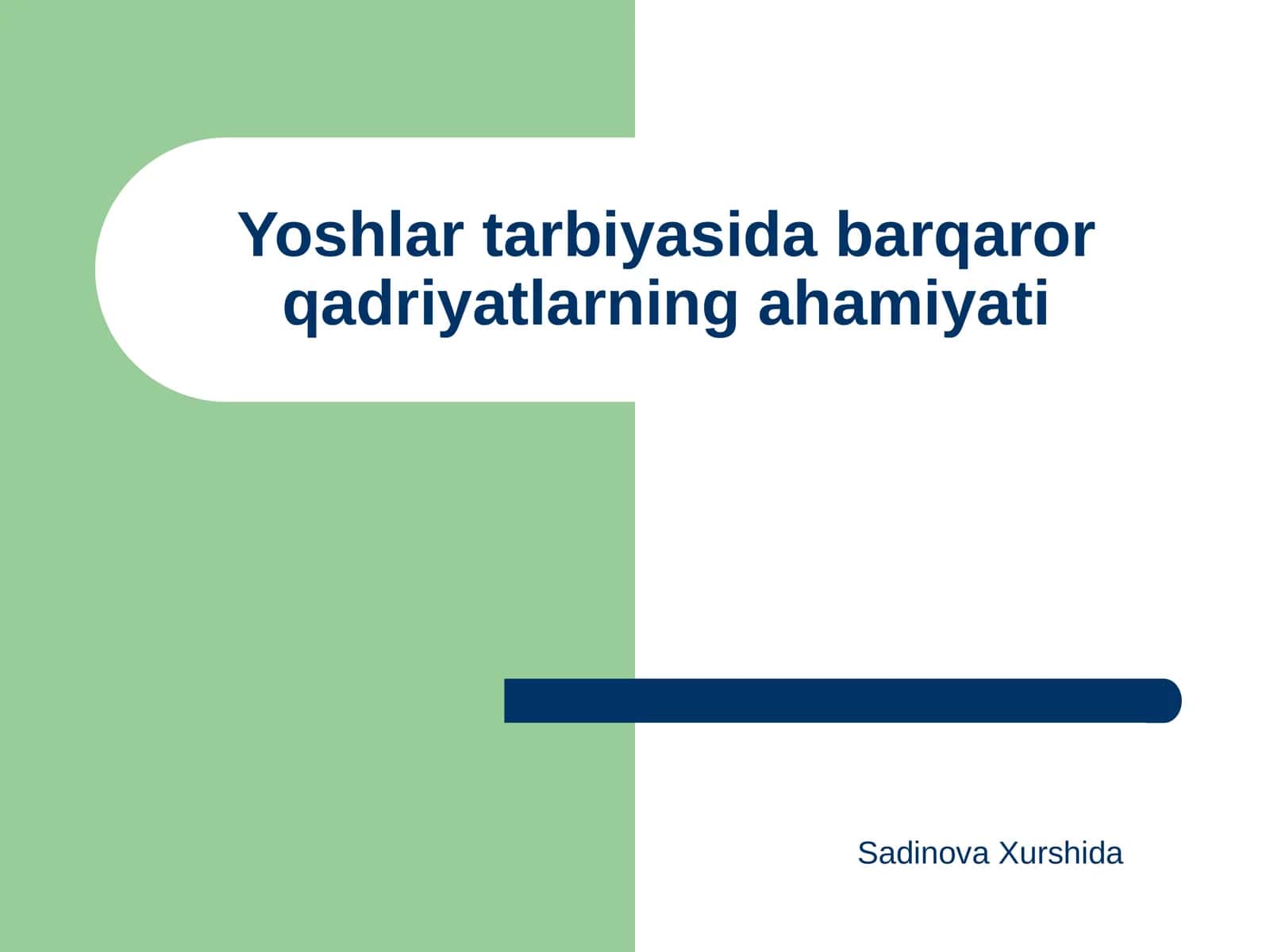 Yoshlar tarbiyasida barqaror qadriyatlarning ahamiyati

Sadinova Xurshida